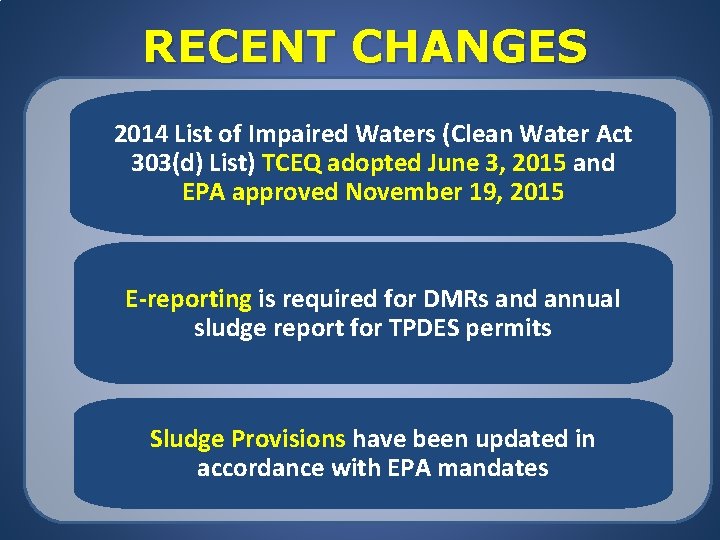 RECENT CHANGES

2014 List of Impaired Waters (Clean Water Act 303(d) List) TCEQ adopted June 3, 2015 and EPA approved November 19, 2015

E-reporting is required for DMRs and annual sludge report for TPDES permits

Sludge Provisions have been updated in accordance with EPA mandates